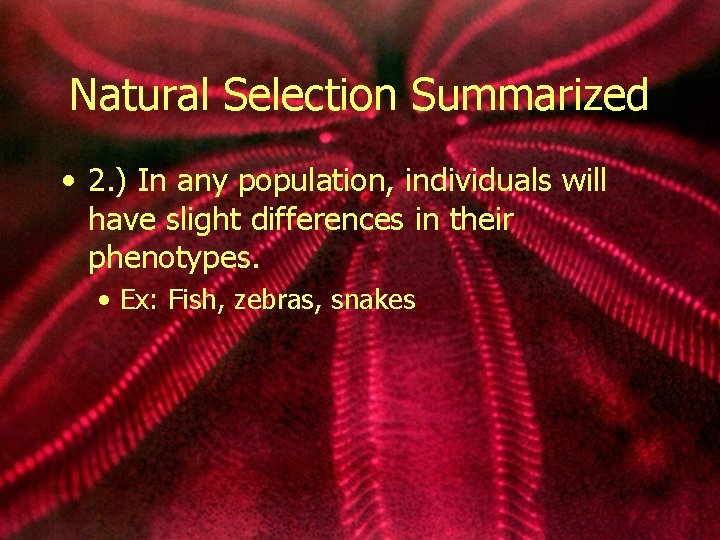 Natural Selection Summarized

• 2.) In any population, individuals will have slight differences in their phenotypes.

• Ex: Fish, zebras, snakes